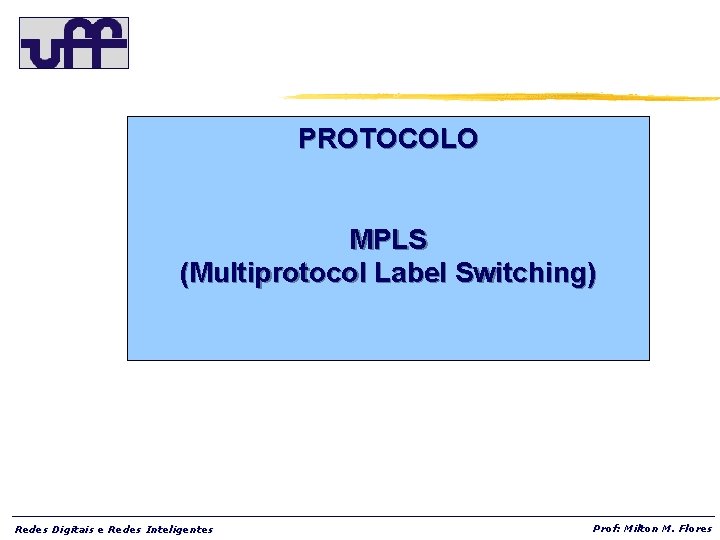 uff

PROTOCOLO

MPLS
(Multiprotocol Label Switching)

Redes Digitais e Redes Inteligentes

Prof: Milton M. Flores